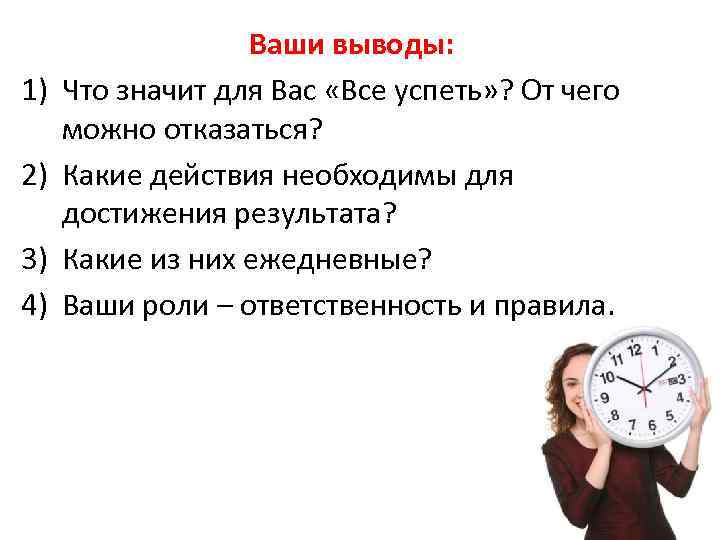 Ваши выводы:

1) Что значит для Вас «Все успеть»? От чего можно отказаться?

2) Какие действия необходимы для достижения результата?

3) Какие из них ежедневные?

4) Ваши роли – ответственность и правила.

12 1 2 3 4 5 6 7 8 9 10 11